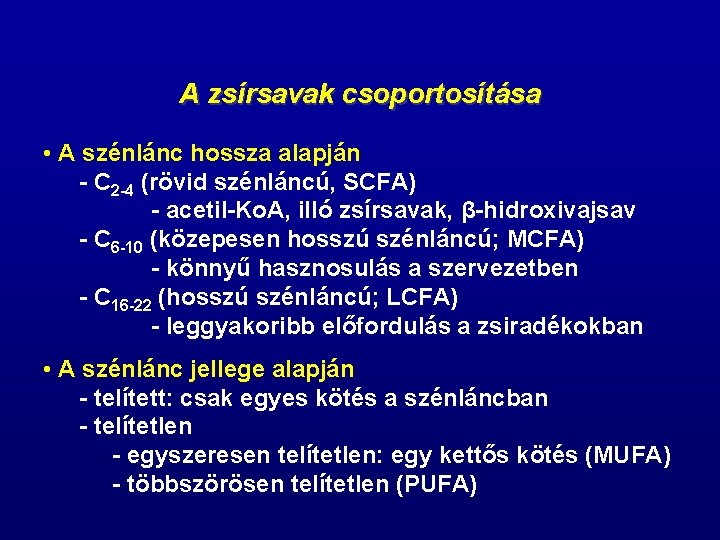 A zsírsavak csoportosítása

• A szénlánc hossza alapján
- $C_{2-4}$ (rövid szénláncú, SCFA)
- acetil-KoA, illó zsírsavak, β-hidroxivajsav
- $C_{6-10}$ (közepesen hosszú szénláncú; MCFA)
- könnyű hasznosulás a szervezetben
- $C_{16-22}$ (hosszú szénláncú; LCFA)
- leggyakoribb előfordulás a zsiradékokban

• A szénlánc jellege alapján
- telített: csak egyes kötés a szénláncban
- telítetlen
- egyszeresen telítetlen: egy kettős kötés (MUFA)
- többszörösen telítetlen (PUFA)